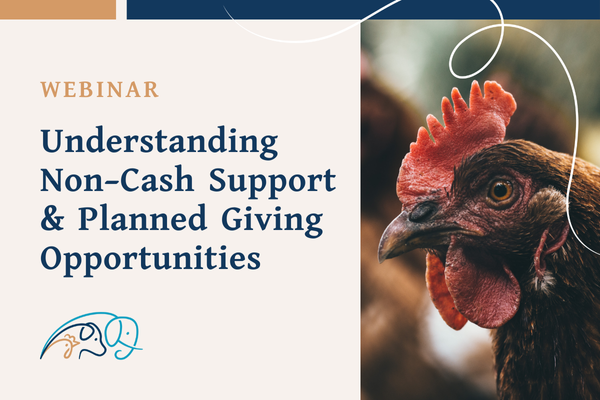 WEBINAR

Understanding Non-Cash Support & Planned Giving Opportunities